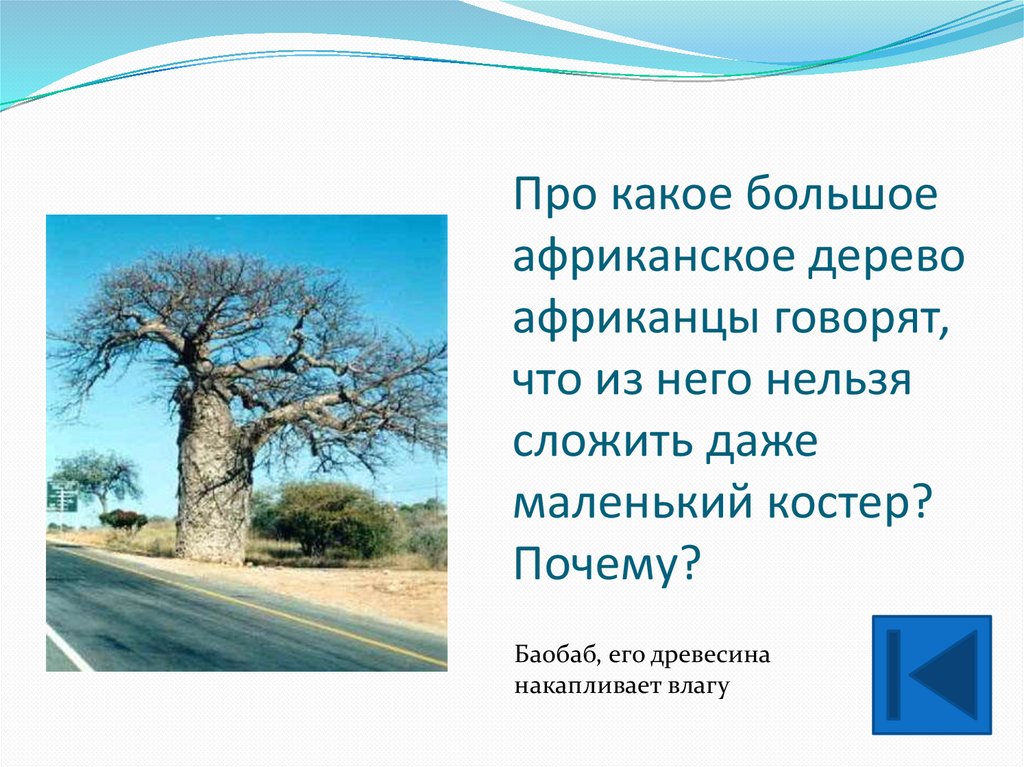 Про какое большое африканское дерево африканцы говорят, что из него нельзя сложить даже маленький костер? Почему?

Баобаб, его древесина накапливает влагу